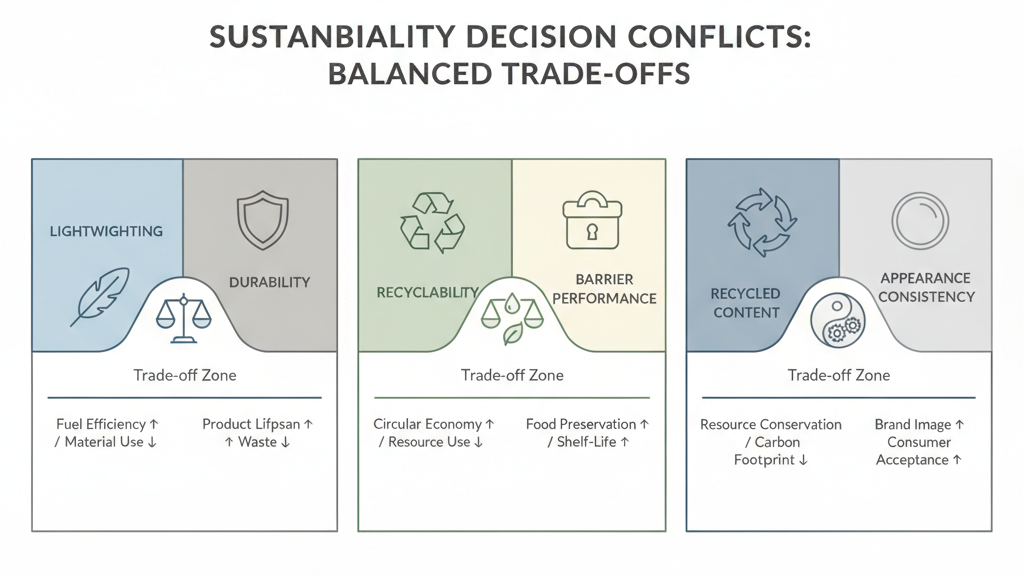 SUSTANBIALITY DECISION CONFLICTS: BALANCED TRADE-OFFS

LIGHTWIGHTING

DURABILITY

Trade-off Zone

Fuel Efficiency ↑ / Material Use ↓

Product Lifpsan ↑ ↑ Waste ↓

RECYCLABILITY

BARRIER PERFORMANCE

Trade-off Zone

Circular Economy ↑ / Resource Use ↓

Food Preservation ↑ / Shelf-Life ↑

RECYCLED CONTENT

APPEARANCE CONSISTENCY

Trade-off Zone

Resource Conservation / Carbon Footprint ↓

Brand Image ↑ Consumer Acceptance ↑